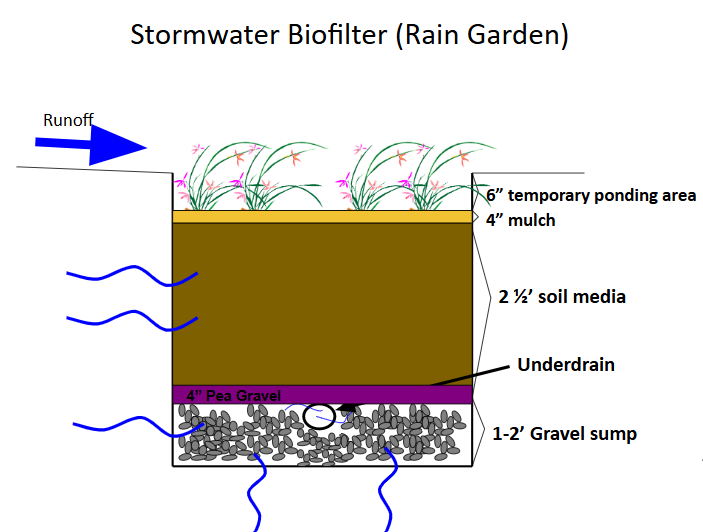 Stormwater Biofilter (Rain Garden)

Runoff

6” temporary ponding area

4” mulch

2 ½’ soil media

Underdrain

4” Pea Gravel

1-2’ Gravel sump